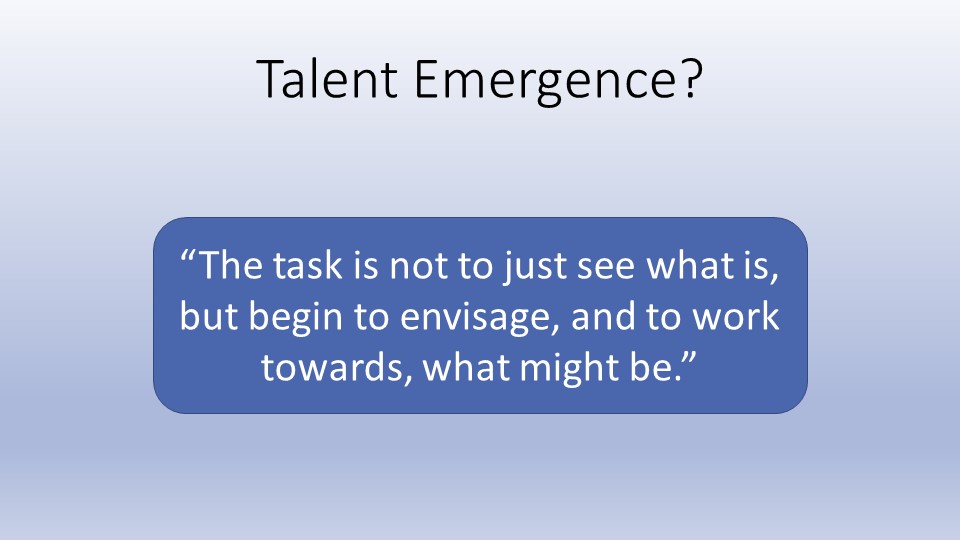 Talent Emergence?

“The task is not to just see what is, but begin to envisage, and to work towards, what might be.”